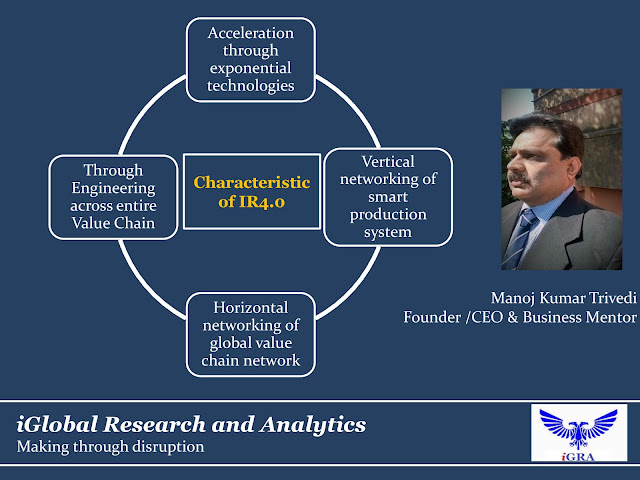 Acceleration through exponential technologies

Through Engineering across entire Value Chain

Characteristic of IR4.0

Vertical networking of smart production system

Horizontal networking of global value chain network

Manoj Kumar Trivedi
Founder /CEO & Business Mentor

iGlobal Research and Analytics
Making through disruption

iGRA